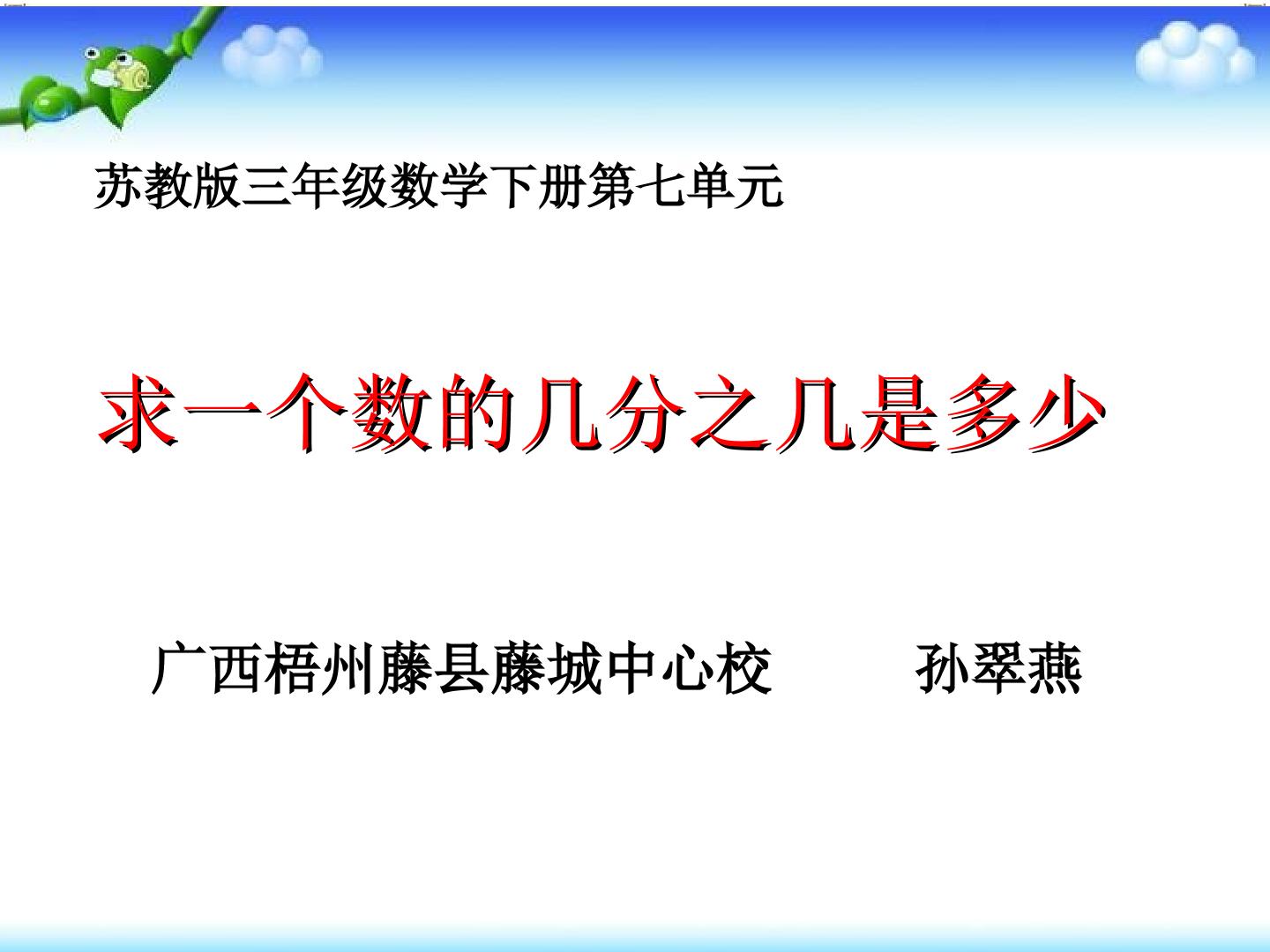 苏教版三年级数学下册第七单元

求一个数的几分之几是多少

广西梧州藤县藤城中心校 孙翠燕